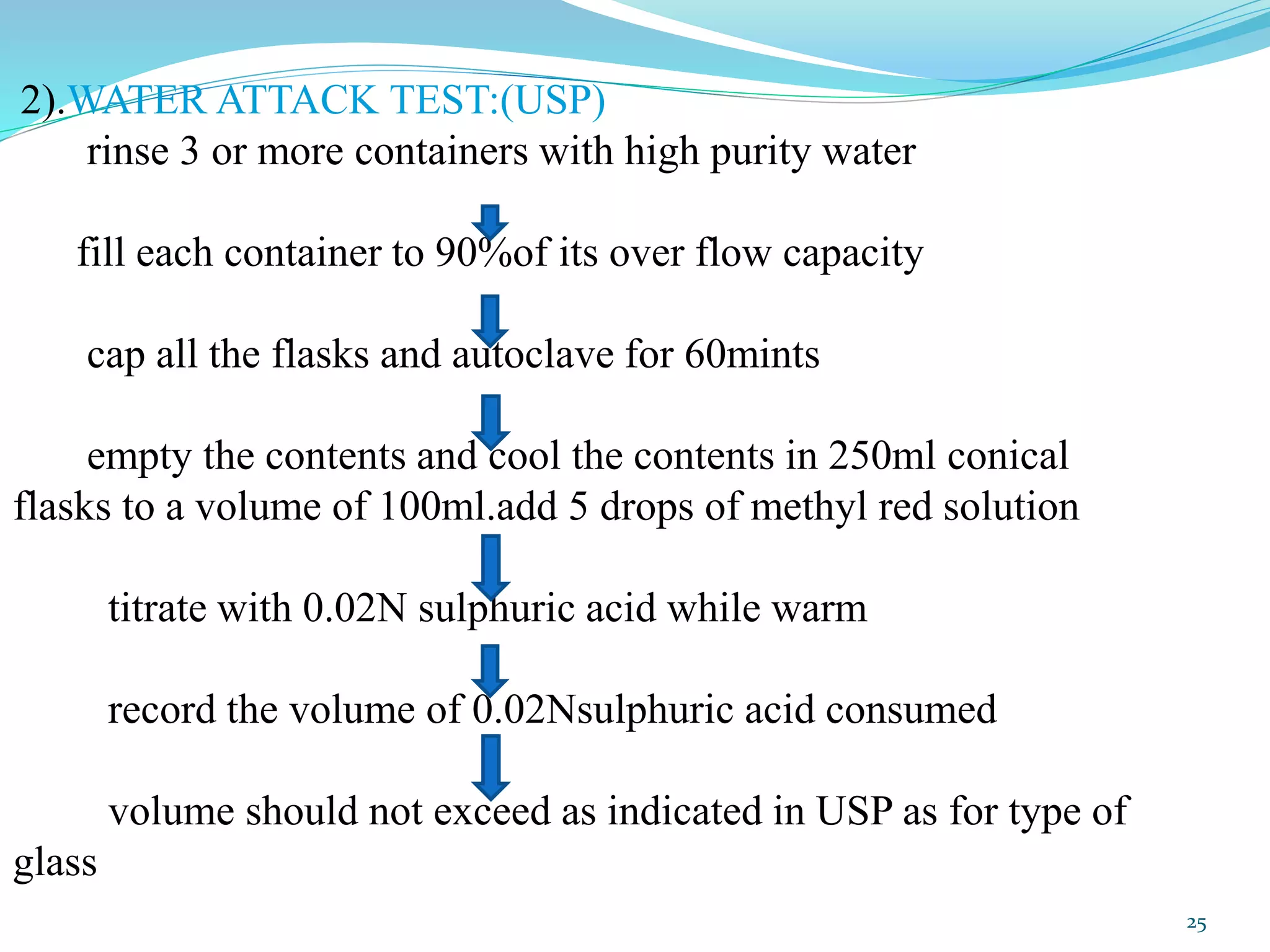 2).WATER ATTACK TEST:(USP)

rinse 3 or more containers with high purity water

fill each container to 90%of its over flow capacity

cap all the flasks and autoclave for 60mints

empty the contents and cool the contents in 250ml conical flasks to a volume of 100ml.add 5 drops of methyl red solution

titrate with 0.02N sulphuric acid while warm

record the volume of 0.02Nsulphuric acid consumed

volume should not exceed as indicated in USP as for type of glass

25